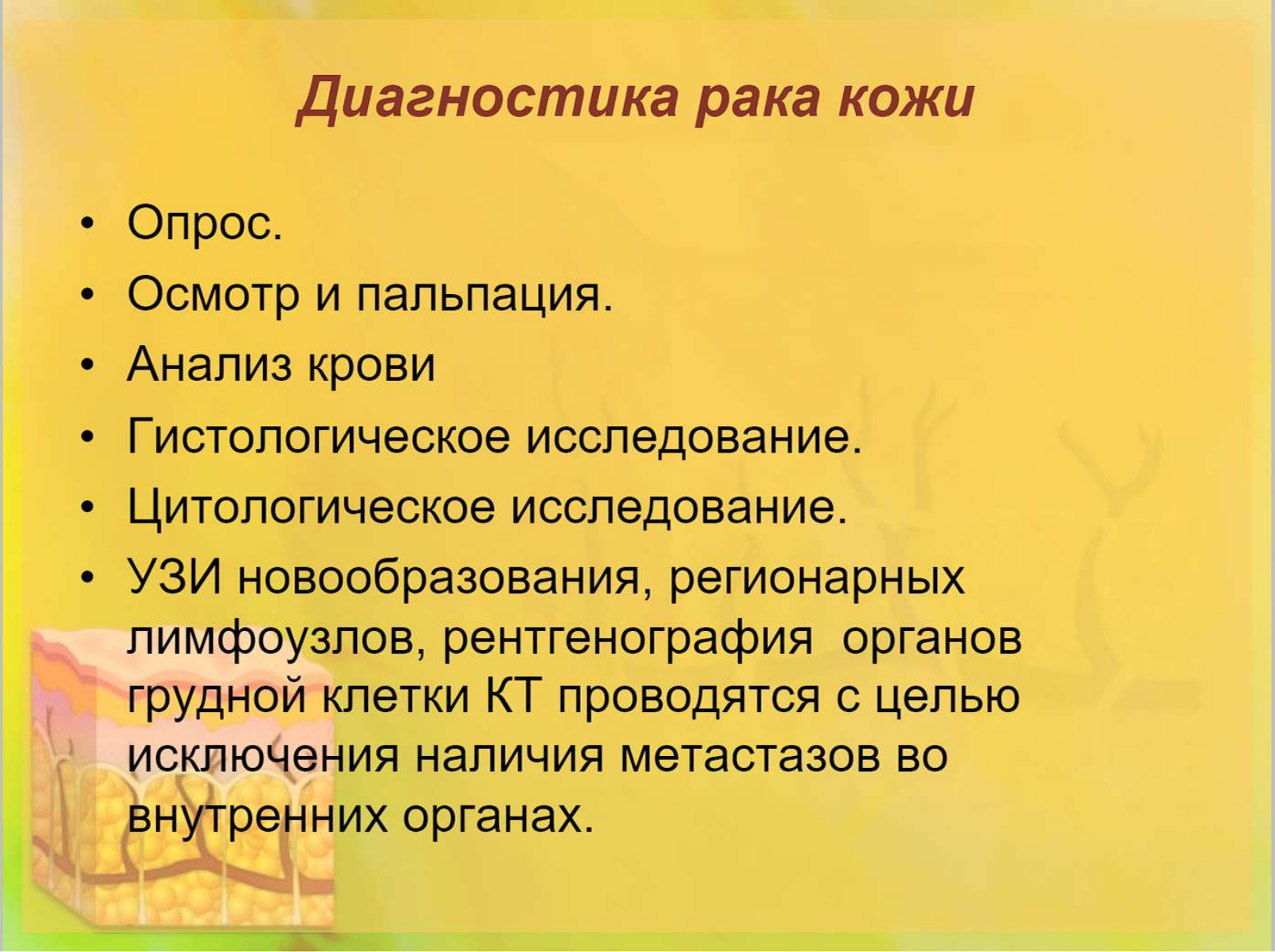 Диагностика рака кожи

• Опрос.
• Осмотр и пальпация.
• Анализ крови
• Гистологическое исследование.
• Цитологическое исследование.
• УЗИ новообразования, регионарных лимфоузлов, рентгенография органов грудной клетки КТ проводятся с целью исключения наличия метастазов во внутренних органах.